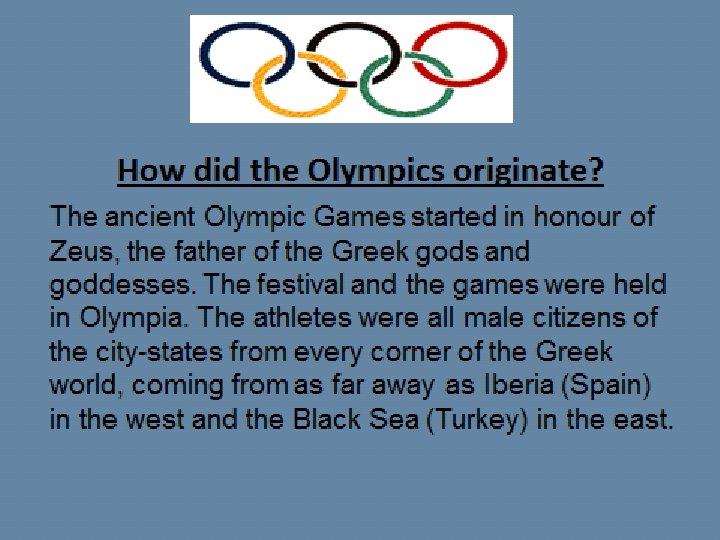 How did the Olympics originate?

The ancient Olympic Games started in honour of Zeus, the father of the Greek gods and goddesses. The festival and the games were held in Olympia. The athletes were all male citizens of the city-states from every corner of the Greek world, coming from as far away as Iberia (Spain) in the west and the Black Sea (Turkey) in the east.